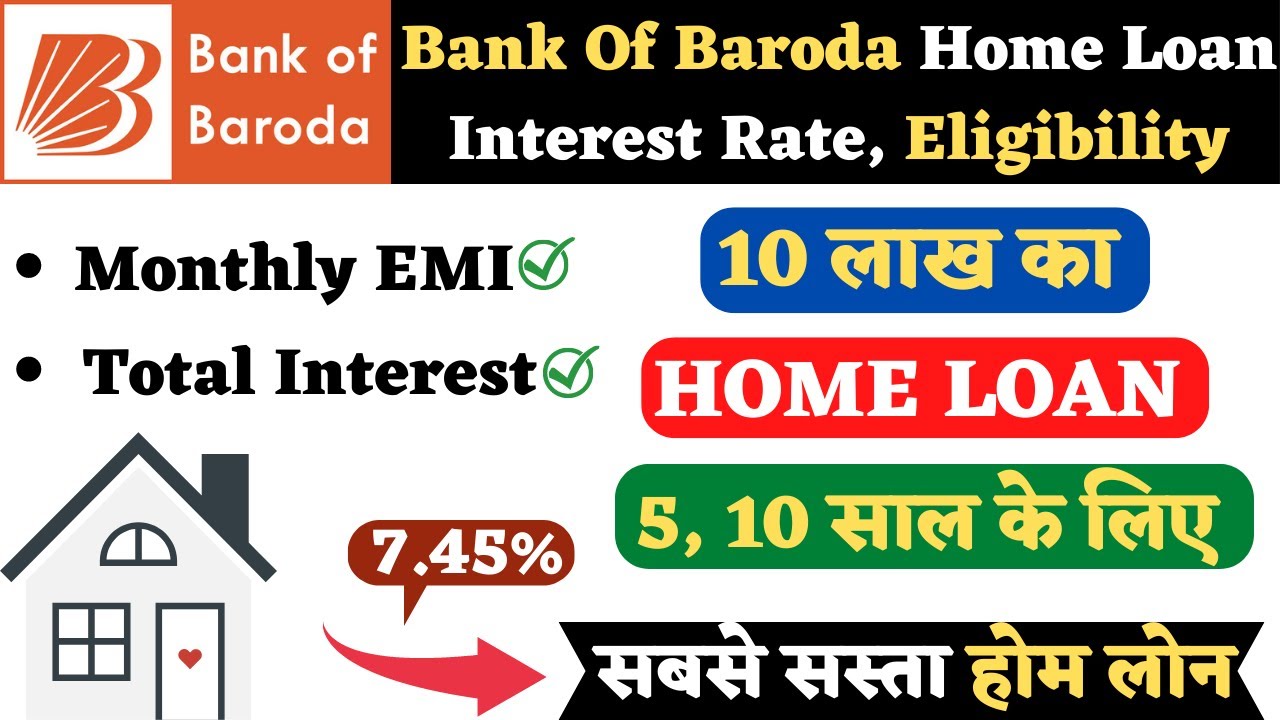 Bank of Baroda

Bank Of Baroda Home Loan Interest Rate, Eligibility

• Monthly EMI
• Total Interest

10 लाख का

HOME LOAN

5, 10 साल के लिए

7.45%

सबसे सस्ता होम लोन